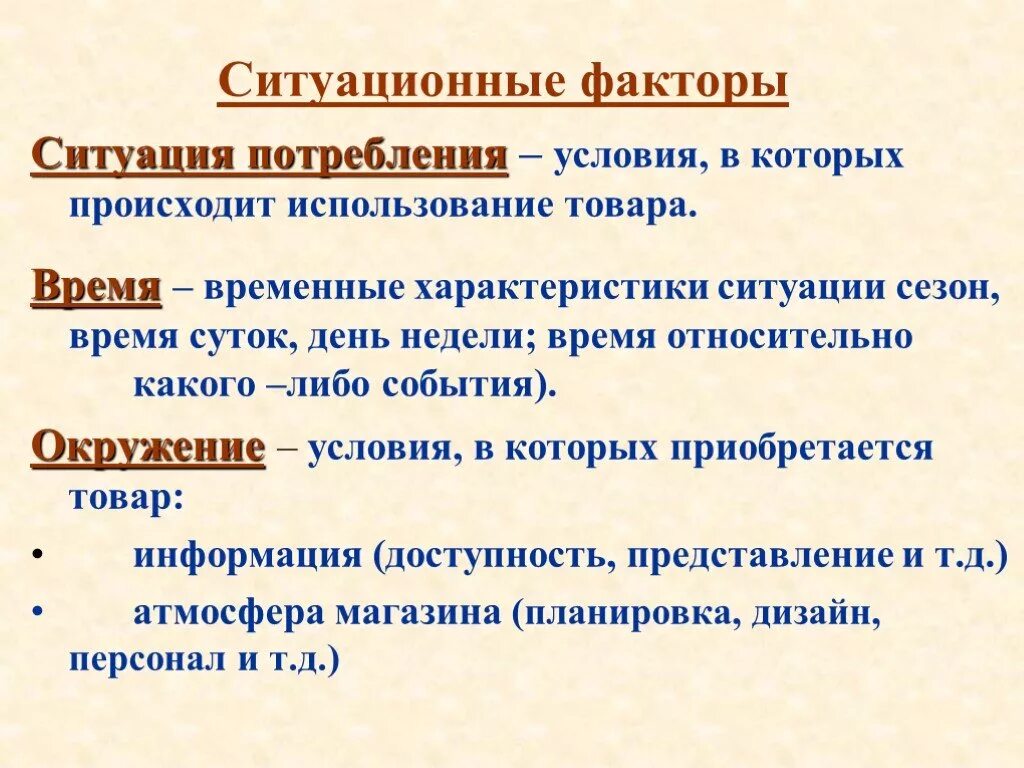 Ситуационные факторы

Ситуация потребления – условия, в которых происходит использование товара.

Время – временные характеристики ситуации сезон, время суток, день недели; время относительно какого –либо события).

Окружение – условия, в которых приобретается товар:

• информация (доступность, представление и т.д.)
• атмосфера магазина (планировка, дизайн, персонал и т.д.)